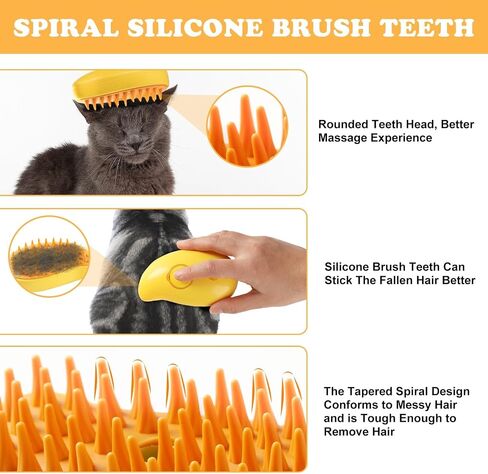 SPIRAL SILICONE BRUSH TEETH

Rounded Teeth Head, Better Massage Experience

Silicone Brush Teeth Can Stick The Fallen Hair Better

The Tapered Spiral Design Conforms to Messy Hair and is Tough Enough to Remove Hair